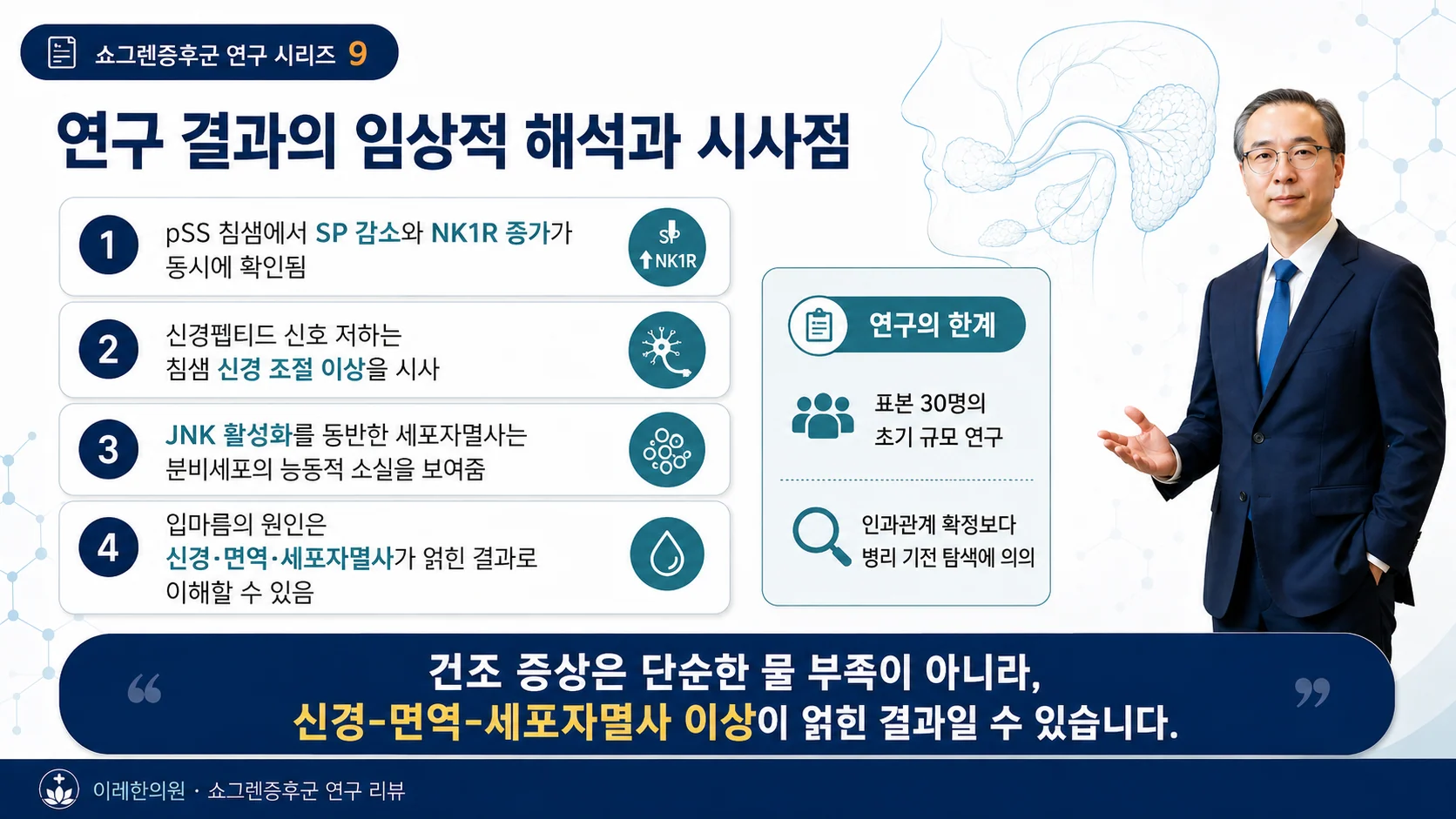 쇼그렌증후군 연구 시리즈 9

연구 결과의 임상적 해석과 시사점

1
pSS 침샘에서 SP 감소와 NK1R 증가가 동시에 확인됨
SP
↑NK1R

2
신경펩티드 신호 저하는 침샘 신경 조절 이상을 시사

3
JNK 활성화를 동반한 세포자멸사는 분비세포의 능동적 소실을 보여줌

4
입마름의 원인은 신경·면역·세포자멸사가 얽힌 결과로 이해할 수 있음

연구의 한계

표본 30명의 초기 규모 연구

인과관계 확정보다 병리 기전 탐색에 의의

“ 건조 증상은 단순한 물 부족이 아니라, 신경-면역-세포자멸사 이상이 얽힌 결과일 수 있습니다. ”

이레한의원 · 쇼그렌증후군 연구 리뷰